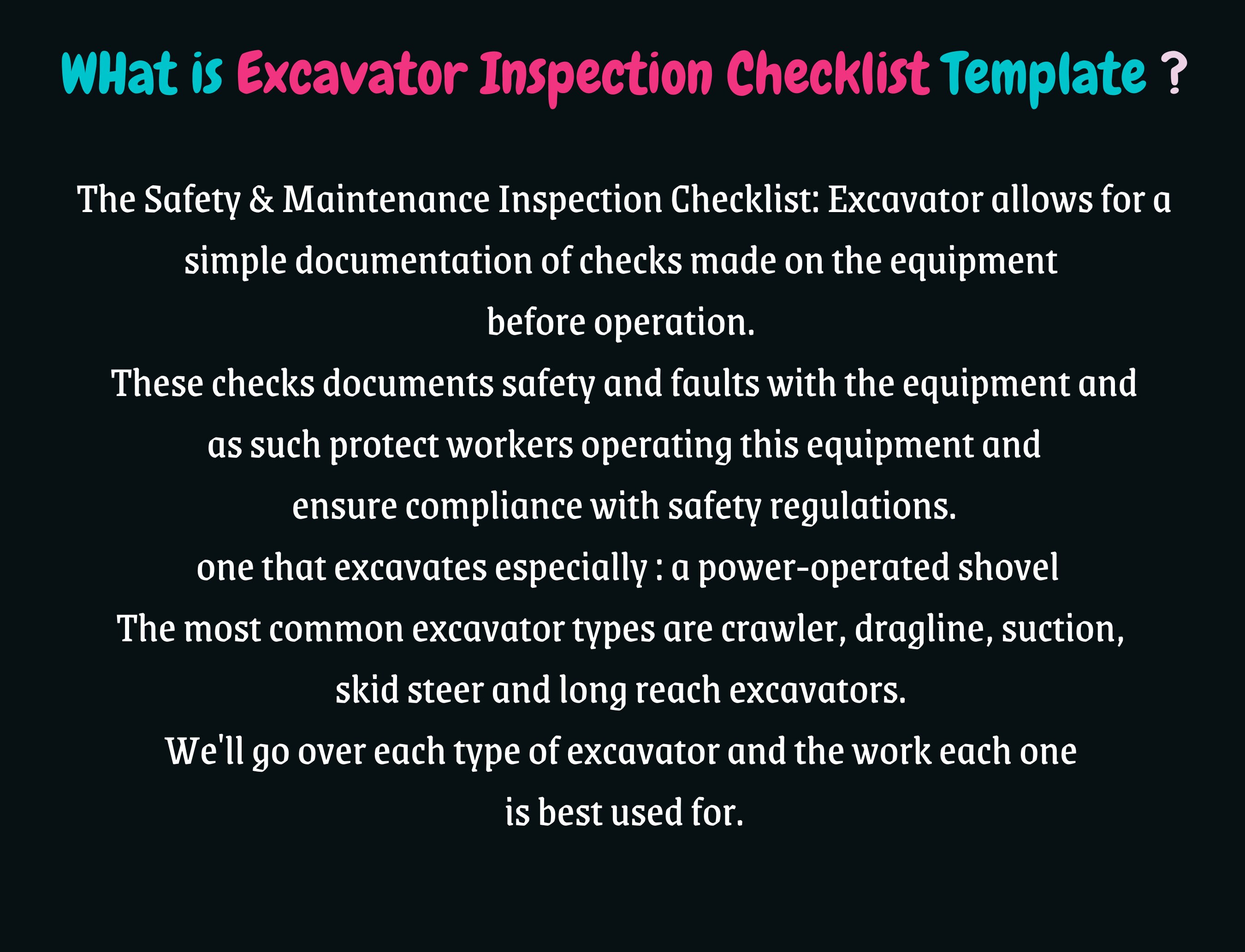 WHat is Excavator Inspection Checklist Template ?

The Safety & Maintenance Inspection Checklist: Excavator allows for a simple documentation of checks made on the equipment before operation.
These checks documents safety and faults with the equipment and as such protect workers operating this equipment and ensure compliance with safety regulations.
one that excavates especially : a power-operated shovel
The most common excavator types are crawler, dragline, suction, skid steer and long reach excavators.
We'll go over each type of excavator and the work each one is best used for.